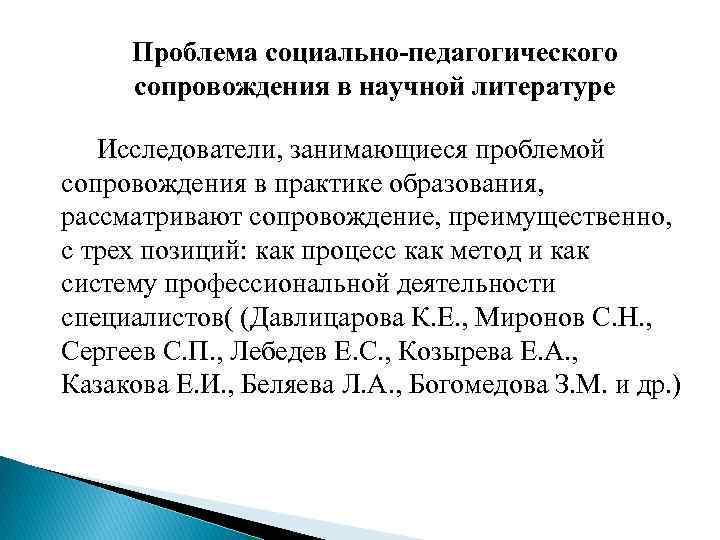 Проблема социально-педагогического сопровождения в научной литературе

Исследователи, занимающиеся проблемой сопровождения в практике образования, рассматривают сопровождение, преимущественно, с трех позиций: как процесс как метод и как систему профессиональной деятельности специалистов( (Давлицарова К.Е., Миронов С.Н., Сергеев С.П., Лебедев Е.С., Козырева Е.А., Казакова Е.И., Беляева Л.А., Богомедова З.М. и др.)